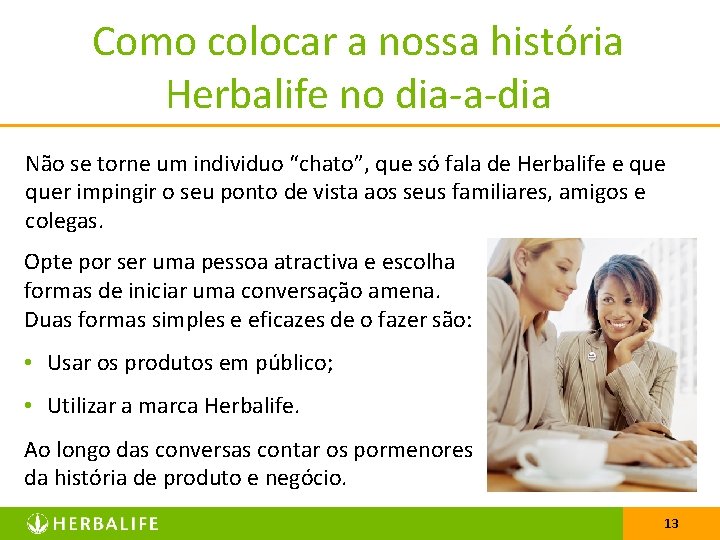 Como colocar a nossa história Herbalife no dia-a-dia

Não se torne um individuo “chato”, que só fala de Herbalife e que quer impingir o seu ponto de vista aos seus familiares, amigos e colegas.

Opte por ser uma pessoa atractiva e escolha formas de iniciar uma conversação amena. Duas formas simples e eficazes de o fazer são:

• Usar os produtos em público;

• Utilizar a marca Herbalife.

Ao longo das conversas contar os pormenores da história de produto e negócio.

HERBALIFE

13